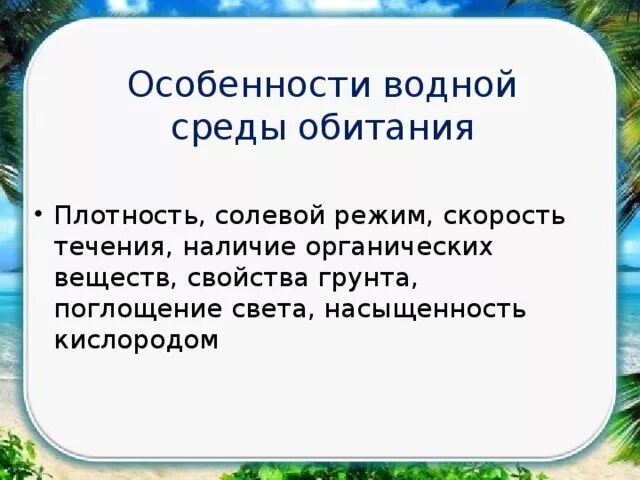 Особенности водной среды обитания

• Плотность, солевой режим, скорость течения, наличие органических веществ, свойства грунта, поглощение света, насыщенность кислородом